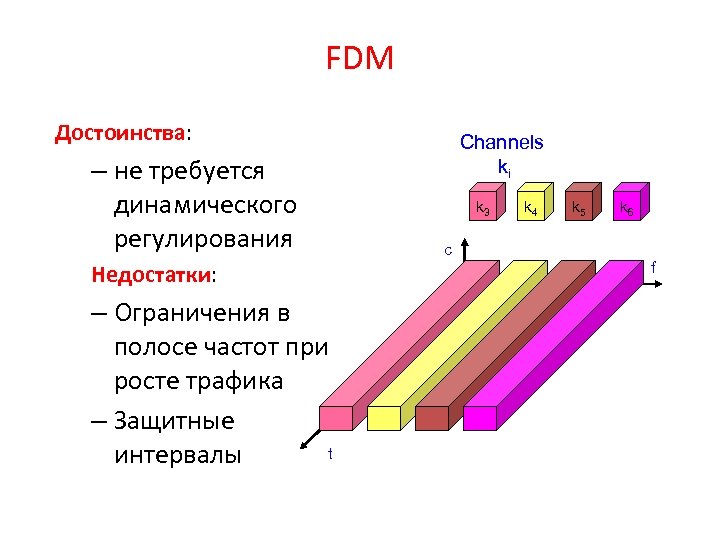 FDM

Достоинства:

– не требуется динамического регулирования

Недостатки:

– Ограничения в полосе частот при росте трафика

– Защитные интервалы

Channels
$k_i$

$k_3$ $k_4$ $k_5$ $k_6$

c

f

t